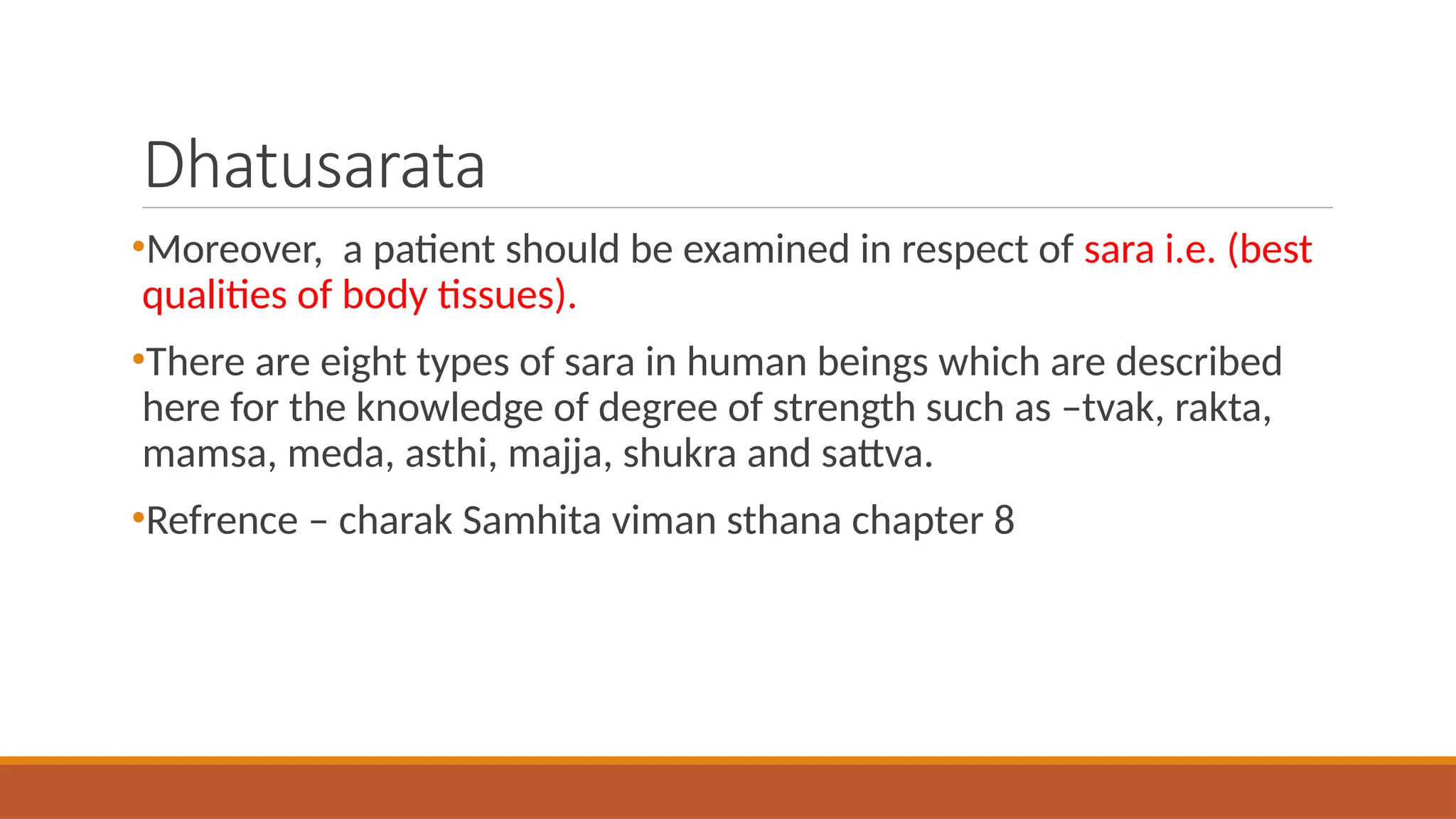 Dhatusarata

•Moreover,  a patient should be examined in respect of sara i.e. (best qualities of body tissues).

•There are eight types of sara in human beings which are described here for the knowledge of degree of strength such as –tvak, rakta, mamsa, meda, asthi, majja, shukra and sattva.

•Refrence – charak Samhita viman sthana chapter 8